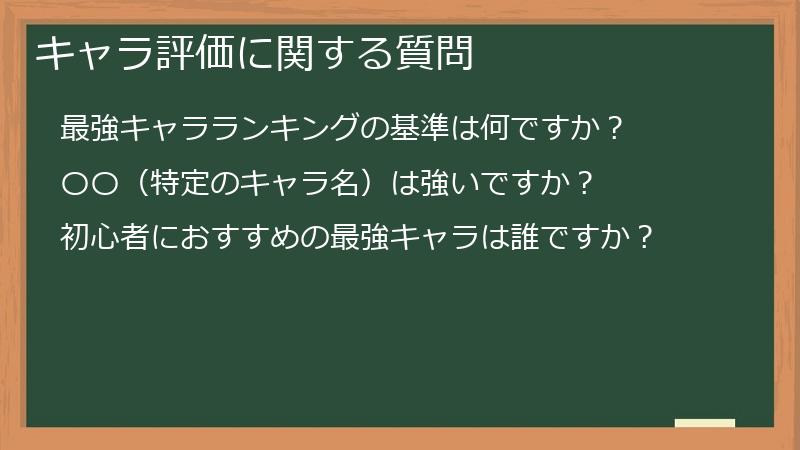 キャラ評価に関する質問

最強キャラランキングの基準は何ですか？

〇〇（特定のキャラ名）は強いですか？

初心者におすすめの最強キャラは誰ですか？